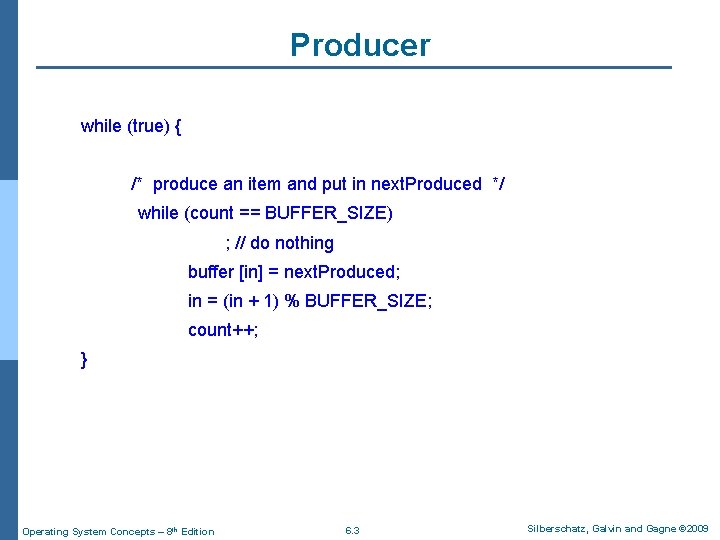 Producer

while (true) {

/* produce an item and put in nextProduced */
while (count == BUFFER_SIZE)
; // do nothing
buffer [in] = nextProduced;
in = (in + 1) % BUFFER_SIZE;
count++;
}

Operating System Concepts – 8th Edition
6.3
Silberschatz, Galvin and Gagne ©2009